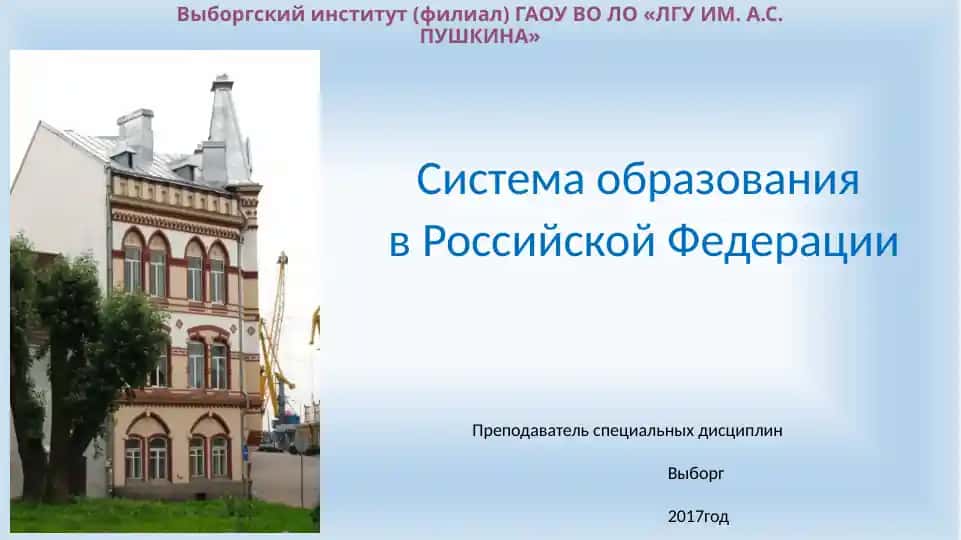 Выборгский институт (филиал) ГАОУ ВО ЛО «ЛГУ ИМ. А.С. ПУШКИНА»

Система образования в Российской Федерации

Преподаватель специальных дисциплин

Выборг

2017год